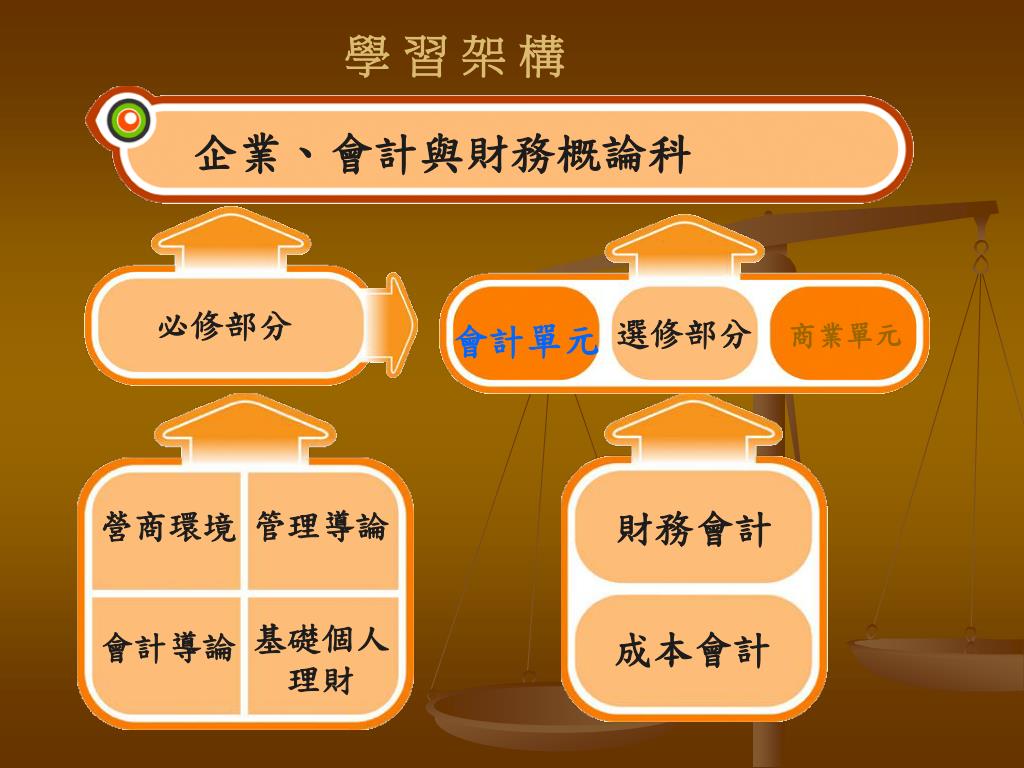 學習架構

企業、會計與財務概論科

必修部分

會計單元 選修部分 商業單元

營商環境 管理導論

會計導論 基礎個人理財

財務會計

成本會計